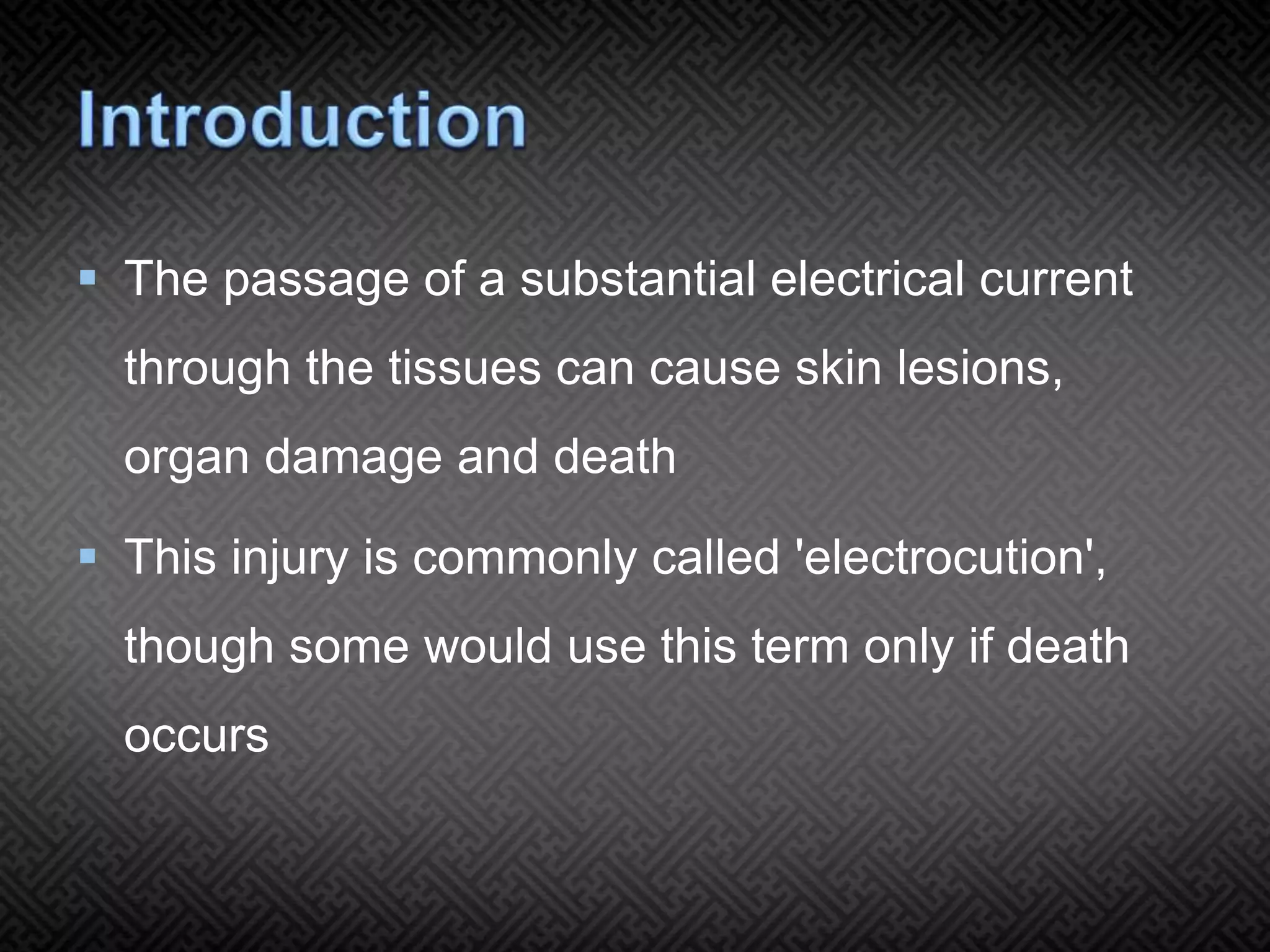 Introduction

▪ The passage of a substantial electrical current through the tissues can cause skin lesions, organ damage and death

▪ This injury is commonly called 'electrocution', though some would use this term only if death occurs